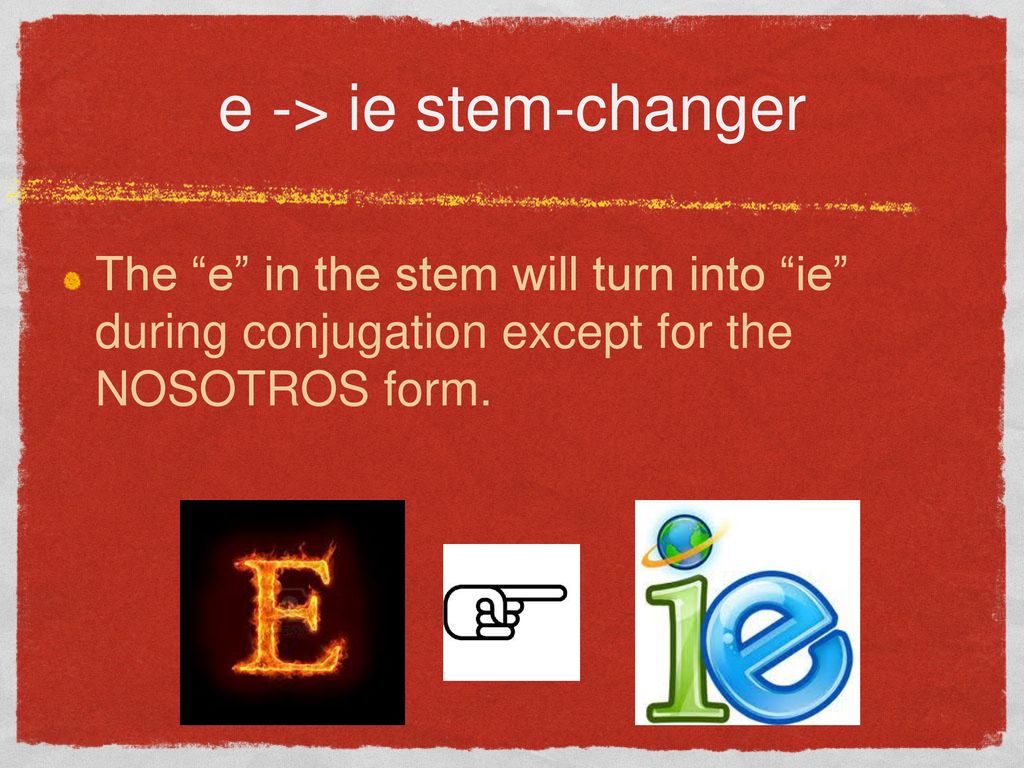 e -> ie stem-changer

The “e” in the stem will turn into “ie” during conjugation except for the NOSOTROS form.

E

ie